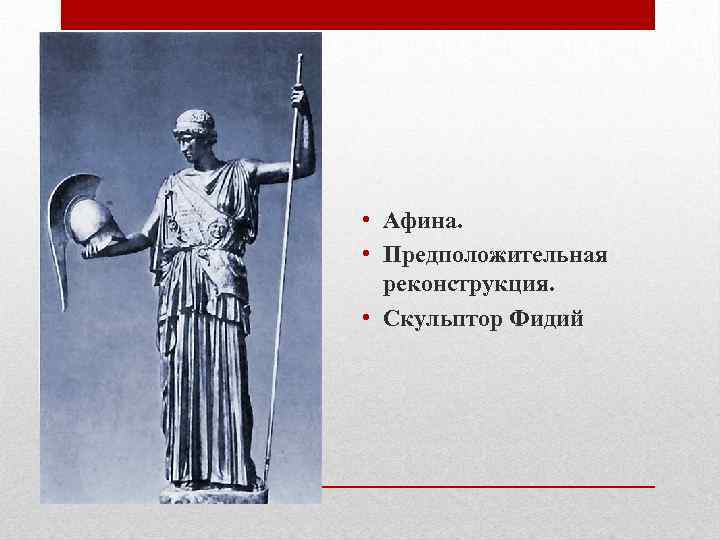 • Афина.
• Предположительная реконструкция.
• Скульптор Фидий